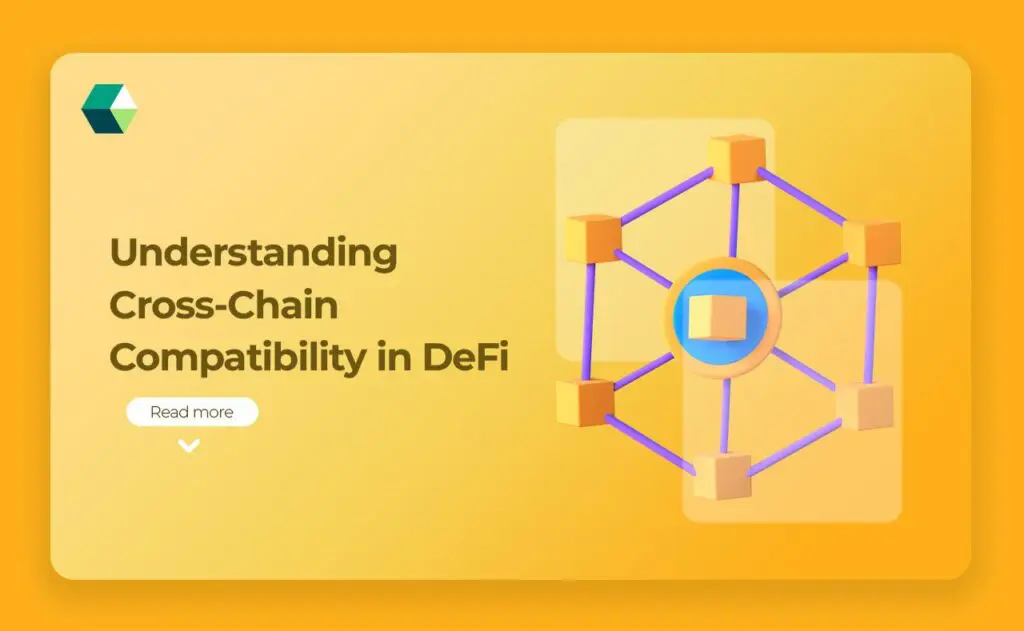 Understanding Cross-Chain Compatibility in DeFi

Read more